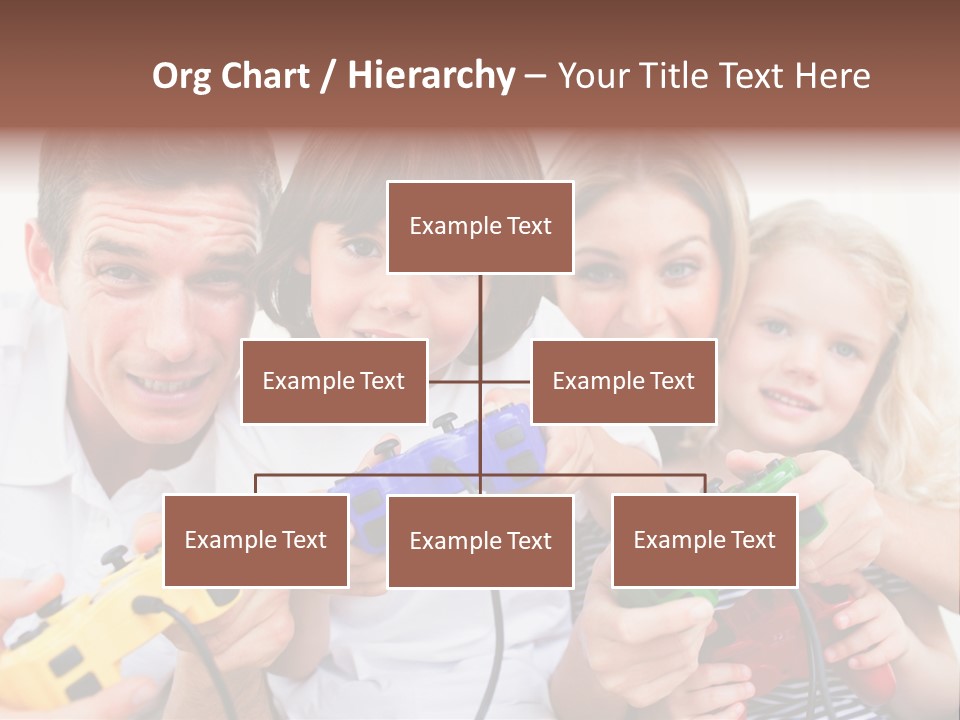 Org Chart / Hierarchy – Your Title Text Here

Example Text

Example Text

Example Text

Example Text

Example Text

Example Text